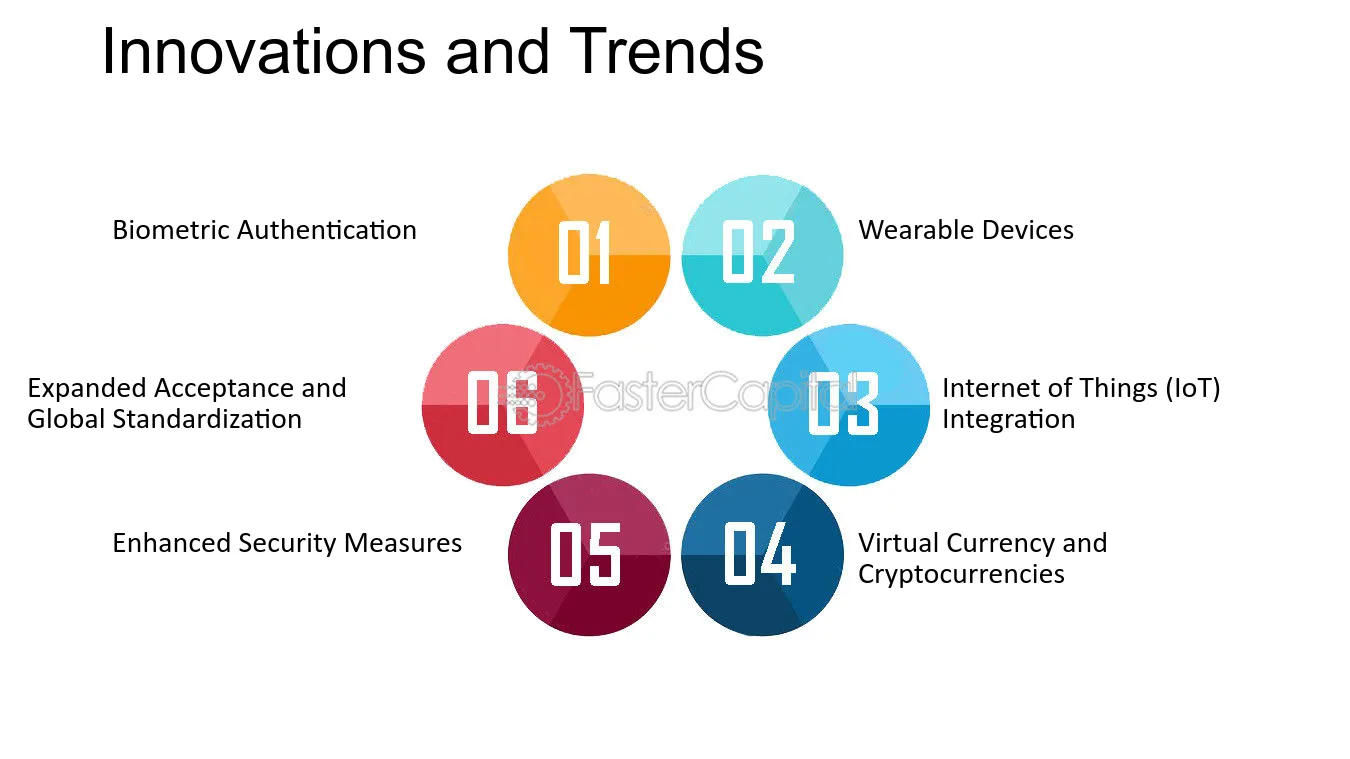 Innovations and Trends

Biometric Authentication

01

02

Wearable Devices

Expanded Acceptance and Global Standardization

06

03

Internet of Things (IoT) Integration

Enhanced Security Measures

05

04

Virtual Currency and Cryptocurrencies

FasterCapital